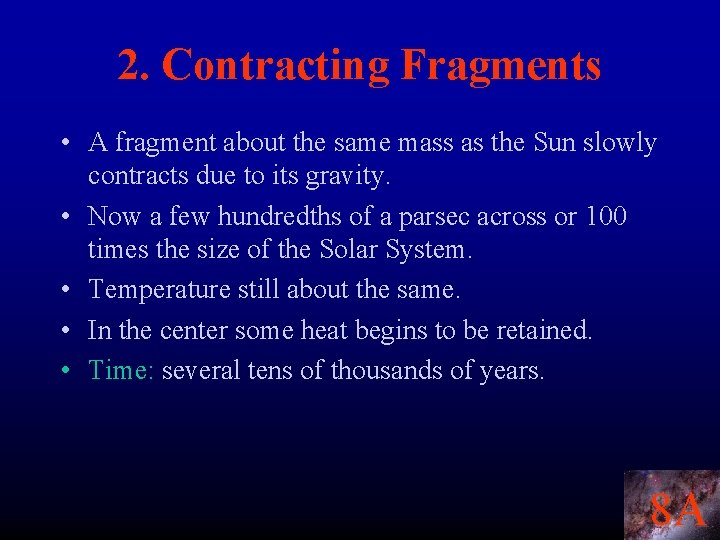 2. Contracting Fragments

• A fragment about the same mass as the Sun slowly contracts due to its gravity.

• Now a few hundredths of a parsec across or 100 times the size of the Solar System.

• Temperature still about the same.

• In the center some heat begins to be retained.

• Time: several tens of thousands of years.

8A